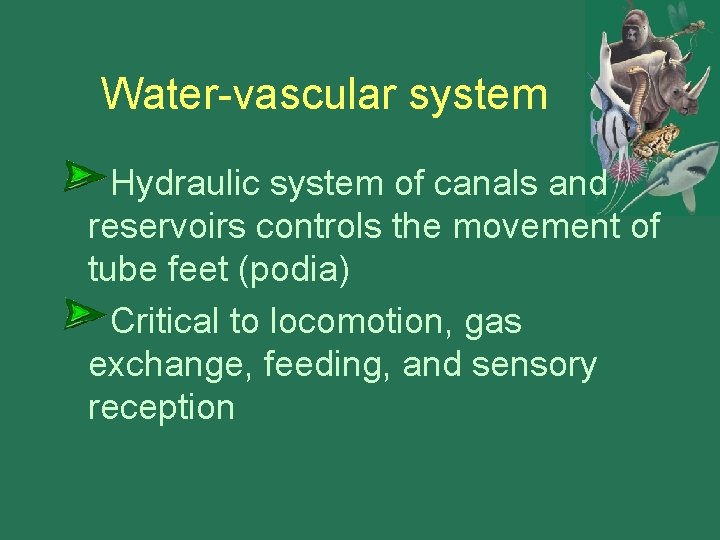 Water-vascular system

Hydraulic system of canals and reservoirs controls the movement of tube feet (podia)

Critical to locomotion, gas exchange, feeding, and sensory reception